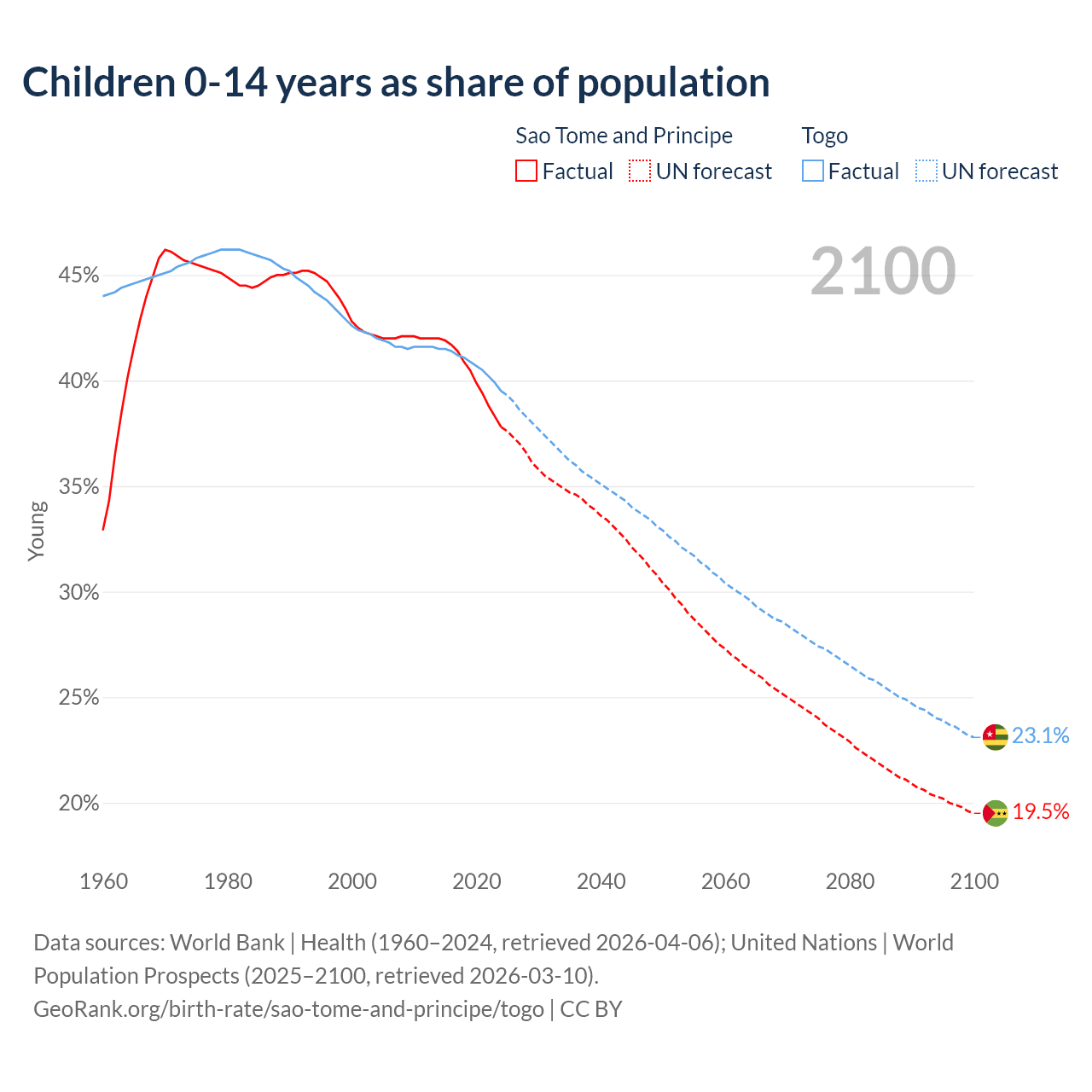 Children 0-14 years as share of population

Sao Tome and Principe
Factual
UN forecast

Togo
Factual
UN forecast

2100

Young

45%
40%
35%
30%
25%
20%

23.1%
19.5%

1960
1980
2000
2020
2040
2060
2080
2100

Data sources: World Bank | Health (1960–2024, retrieved 2026-04-06); United Nations | World Population Prospects (2025–2100, retrieved 2026-03-10).
GeoRank.org/birth-rate/sao-tome-and-principe/togo | CC BY